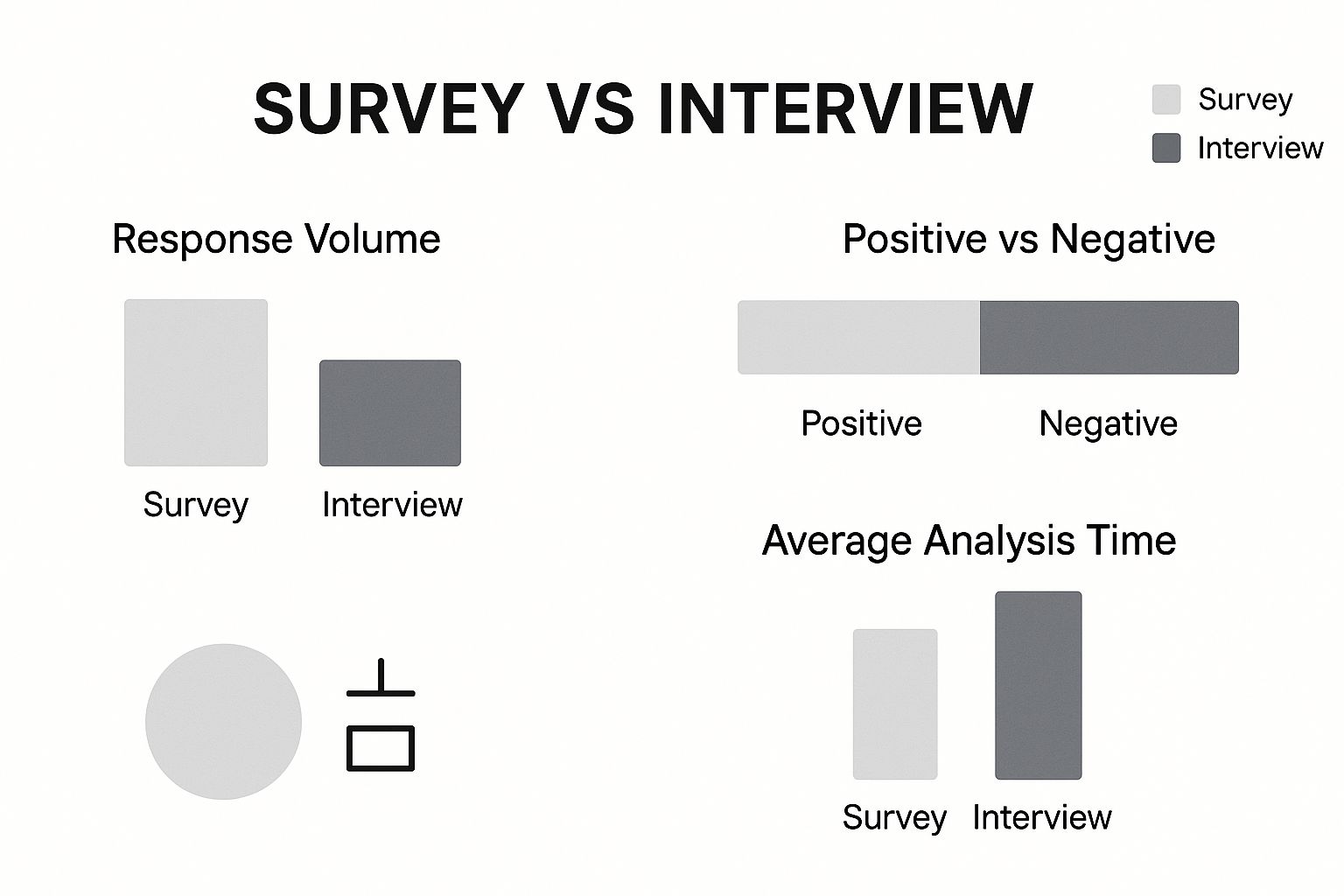 SURVEY VS INTERVIEW

Survey
Interview

Response Volume

Survey Interview

Positive vs Negative

Positive Negative

Average Analysis Time

Survey Interview